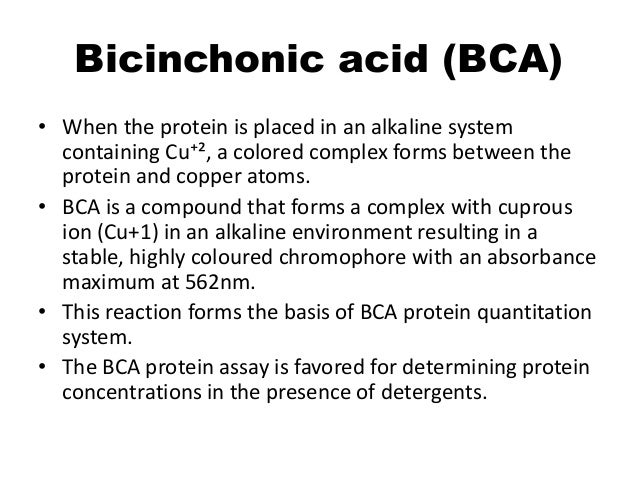 Bicinchonic acid (BCA)

• When the protein is placed in an alkaline system containing $Cu^{+2}$, a colored complex forms between the protein and copper atoms.

• BCA is a compound that forms a complex with cuprous ion (Cu+1) in an alkaline environment resulting in a stable, highly coloured chromophore with an absorbance maximum at 562nm.

• This reaction forms the basis of BCA protein quantitation system.

• The BCA protein assay is favored for determining protein concentrations in the presence of detergents.